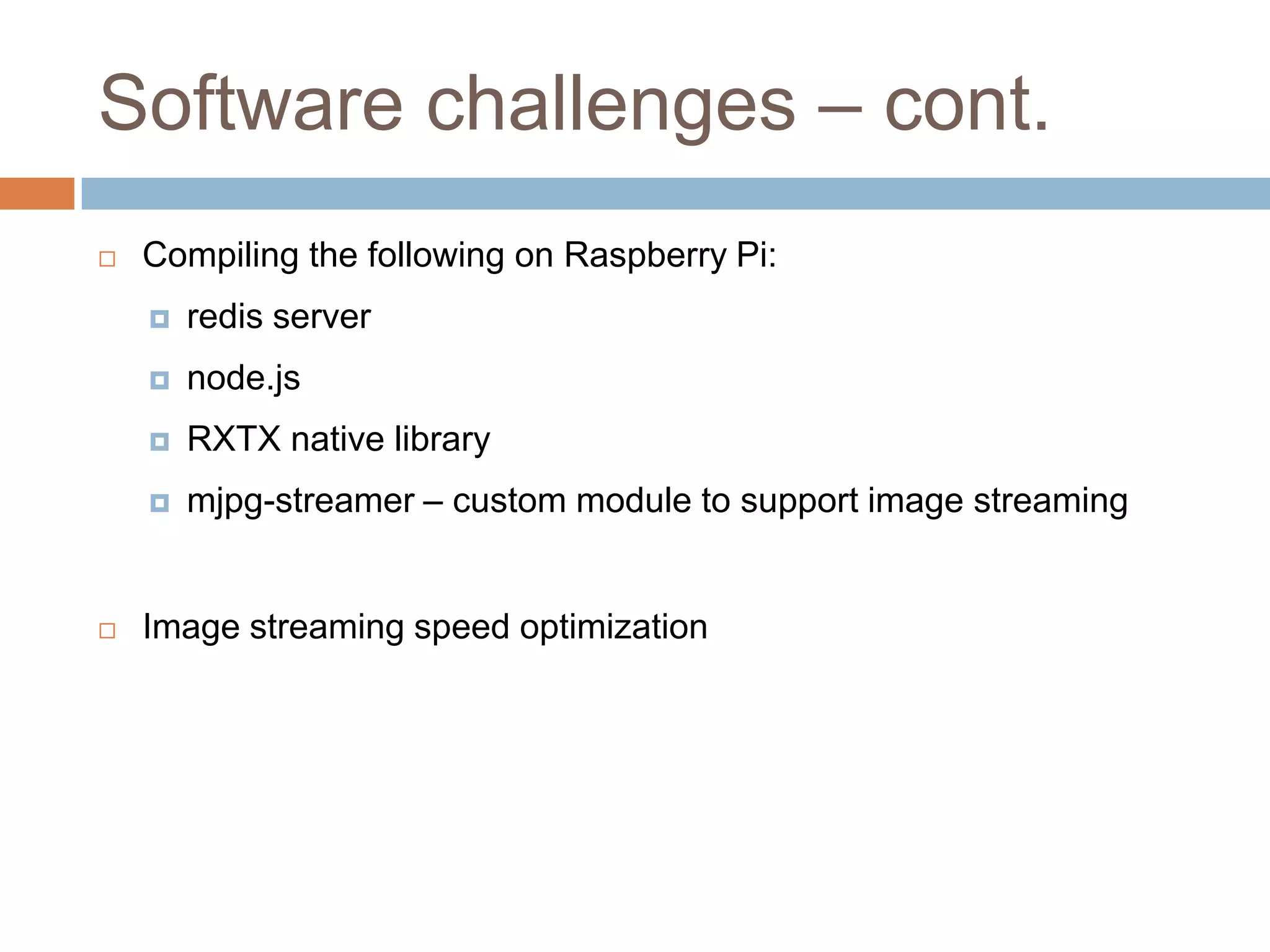 Software challenges – cont.

Compiling the following on Raspberry Pi:

redis server

node.js

RXTX native library

mjpg-streamer – custom module to support image streaming

Image streaming speed optimization